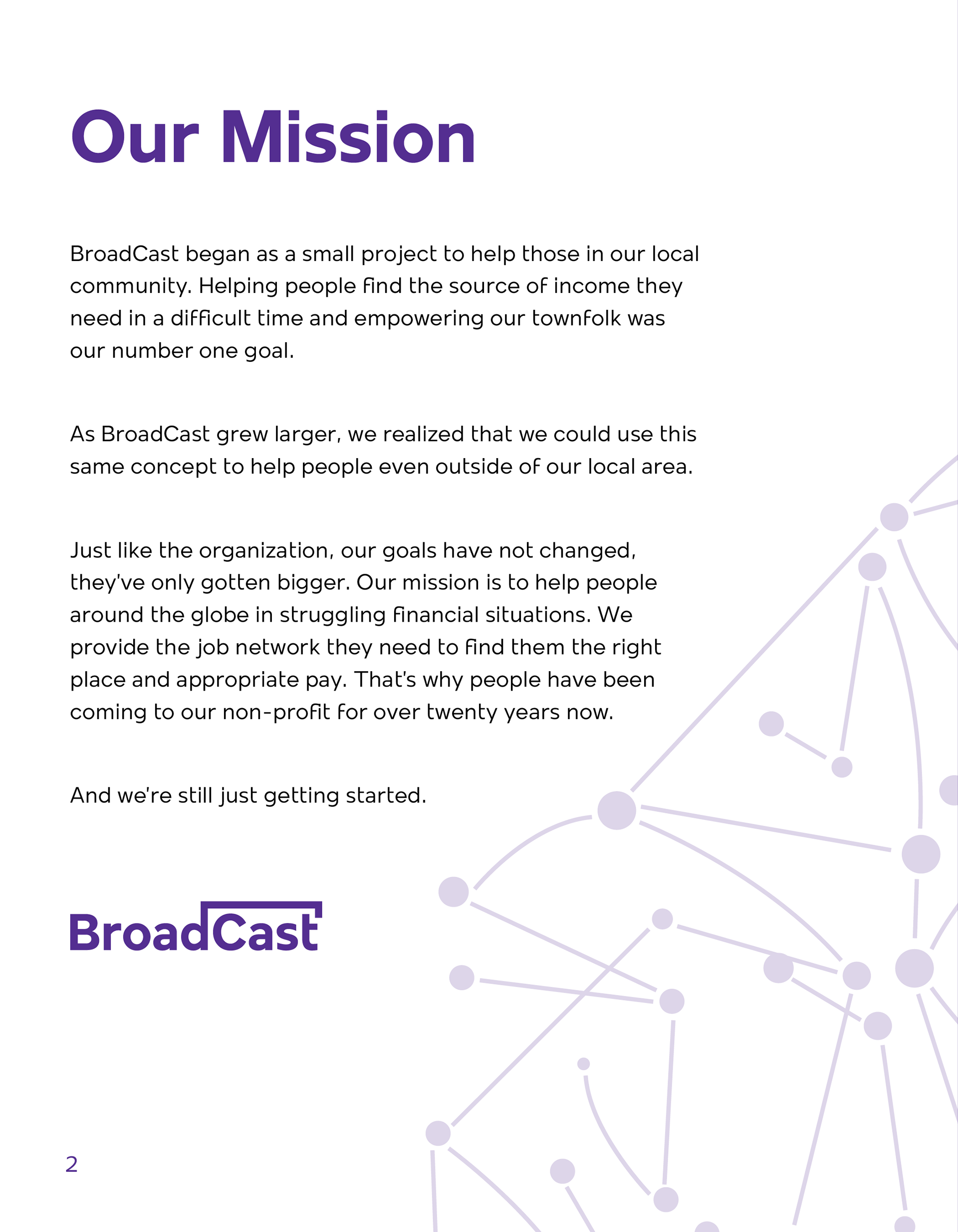 Our Mission

BroadCast began as a small project to help those in our local community. Helping people find the source of income they need in a difficult time and empowering our townfolk was our number one goal.

As BroadCast grew larger, we realized that we could use this same concept to help people even outside of our local area.

Just like the organization, our goals have not changed, they've only gotten bigger. Our mission is to help people around the globe in struggling financial situations. We provide the job network they need to find them the right place and appropriate pay. That's why people have been coming to our non-profit for over twenty years now.

And we're still just getting started.

BroadCast

2